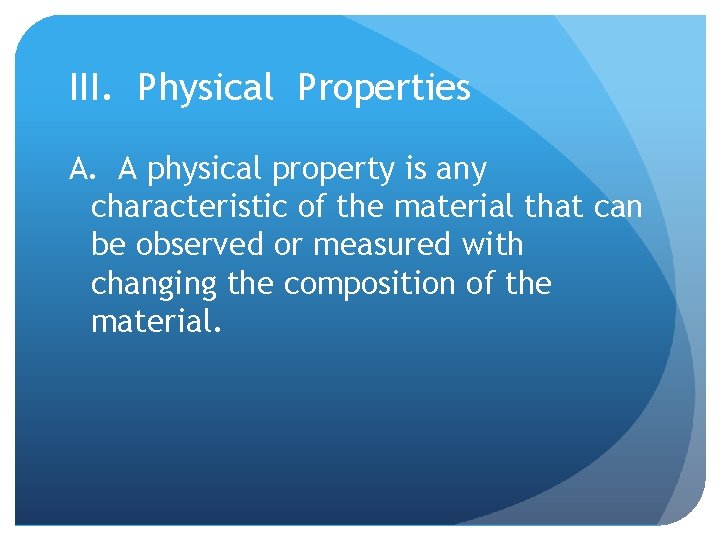 III. Physical Properties

A. A physical property is any characteristic of the material that can be observed or measured with changing the composition of the material.